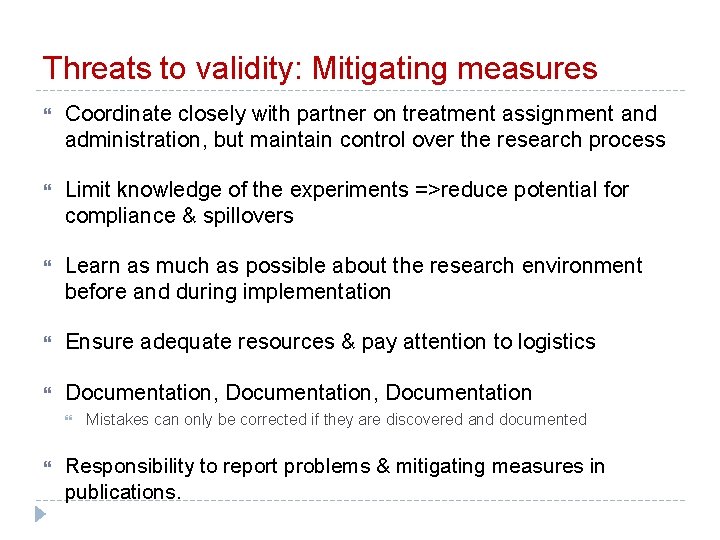 Threats to validity: Mitigating measures

Coordinate closely with partner on treatment assignment and administration, but maintain control over the research process

Limit knowledge of the experiments =>reduce potential for compliance & spillovers

Learn as much as possible about the research environment before and during implementation

Ensure adequate resources & pay attention to logistics

Documentation, Documentation, Documentation

Mistakes can only be corrected if they are discovered and documented

Responsibility to report problems & mitigating measures in publications.